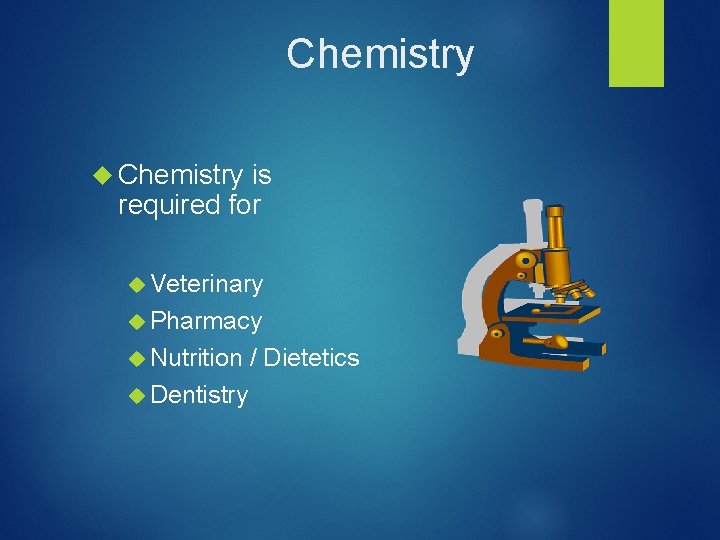 Chemistry

Chemistry is required for

Veterinary
Pharmacy
Nutrition / Dietetics
Dentistry